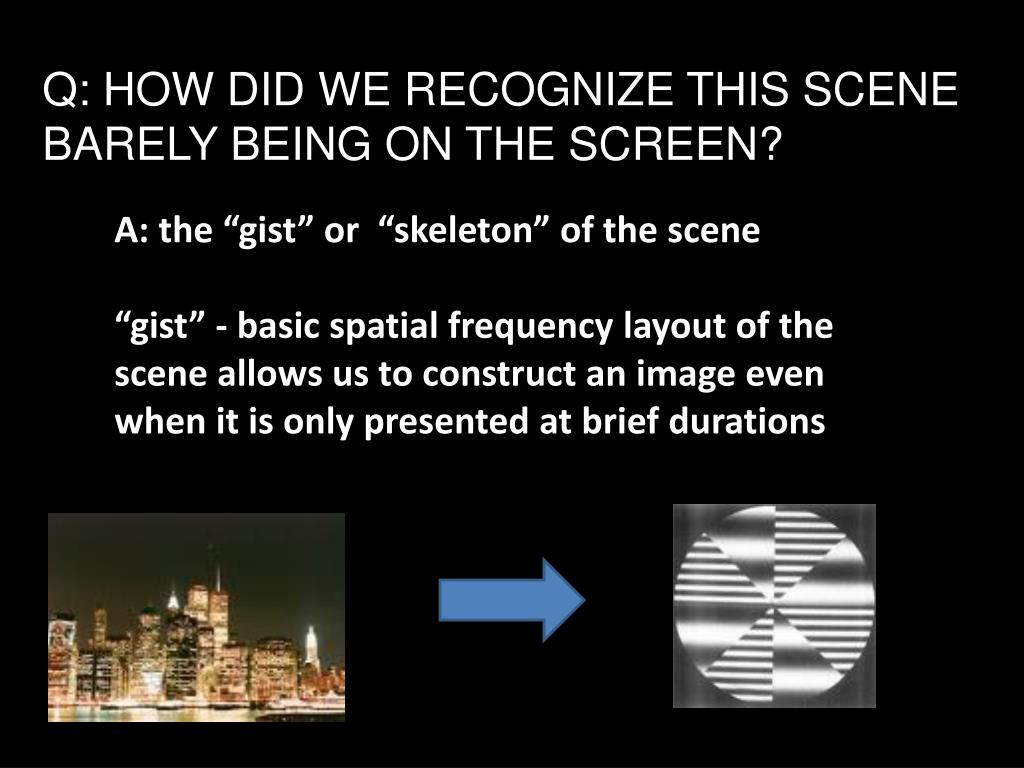 Q: HOW DID WE RECOGNIZE THIS SCENE BARELY BEING ON THE SCREEN?

A: the “gist” or “skeleton” of the scene

“gist” - basic spatial frequency layout of the scene allows us to construct an image even when it is only presented at brief durations